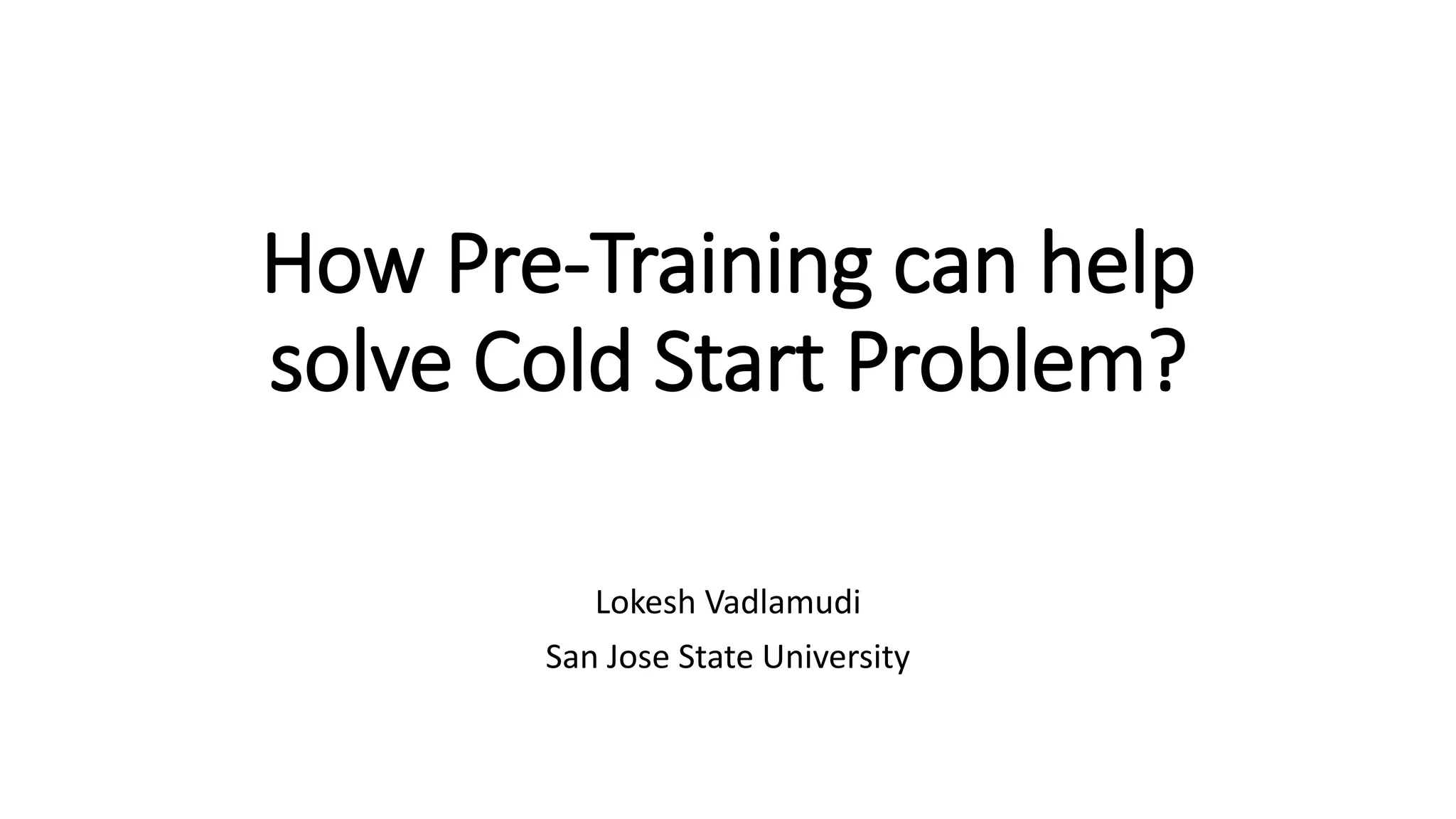 How Pre-Training can help solve Cold Start Problem?

Lokesh Vadlamudi

San Jose State University